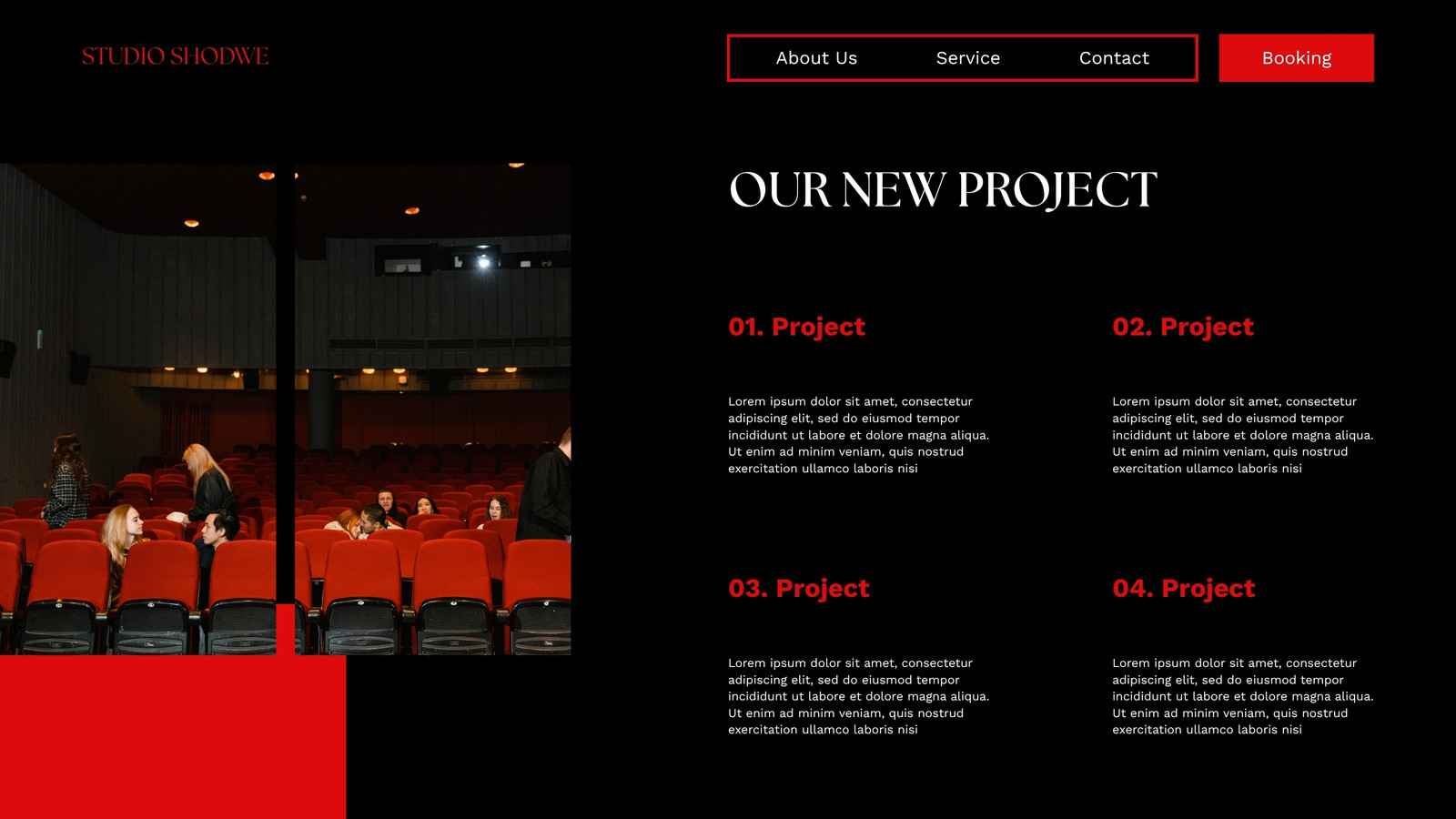 STUDIO SHODWE

About Us Service Contact

Booking

OUR NEW PROJECT

01. Project

Lorem ipsum dolor sit amet, consectetur adipiscing elit, sed do eiusmod tempor incididunt ut labore et dolore magna aliqua. Ut enim ad minim veniam, quis nostrud exercitation ullamco laboris nisi

02. Project

Lorem ipsum dolor sit amet, consectetur adipiscing elit, sed do eiusmod tempor incididunt ut labore et dolore magna aliqua. Ut enim ad minim veniam, quis nostrud exercitation ullamco laboris nisi

03. Project

Lorem ipsum dolor sit amet, consectetur adipiscing elit, sed do eiusmod tempor incididunt ut labore et dolore magna aliqua. Ut enim ad minim veniam, quis nostrud exercitation ullamco laboris nisi

04. Project

Lorem ipsum dolor sit amet, consectetur adipiscing elit, sed do eiusmod tempor incididunt ut labore et dolore magna aliqua. Ut enim ad minim veniam, quis nostrud exercitation ullamco laboris nisi